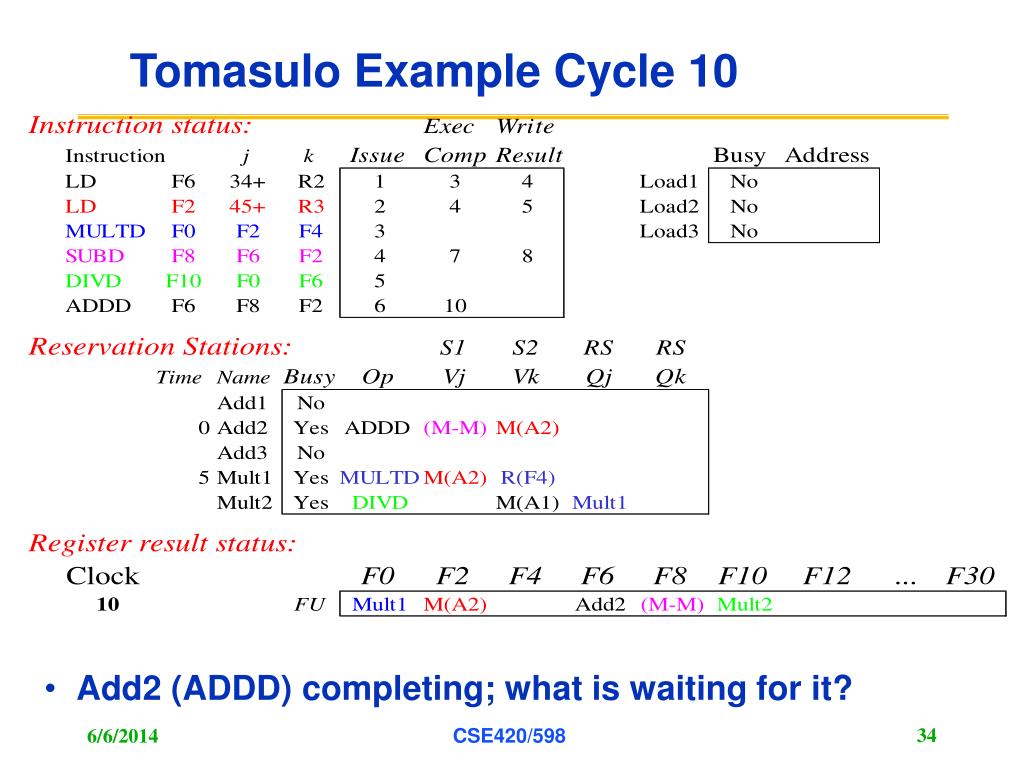 Tomasulo Example Cycle 10

Instruction status:

| Instruction | | j | k | Issue | Exec Comp | Write Result |
|---|---|---|---|---|---|---|
| LD | F6 | 34+ | R2 | 1 | 3 | 4 |
| LD | F2 | 45+ | R3 | 2 | 4 | 5 |
| MULTD | F0 | F2 | F4 | 3 | | |
| SUBD | F8 | F6 | F2 | 4 | 7 | 8 |
| DIVD | F10 | F0 | F6 | 5 | | |
| ADDD | F6 | F8 | F2 | 6 | 10 | |

| | Busy | Address |
|---|---|---|
| Load1 | No | |
| Load2 | No | |
| Load3 | No | |

Reservation Stations:

| Time | Name | Busy | Op | S1 Vj | S2 Vk | RS Qj | RS Qk |
|---|---|---|---|---|---|---|---|
| | Add1 | No | | | | | |
| 0 | Add2 | Yes | ADDD | (M-M) | M(A2) | | |
| | Add3 | No | | | | | |
| 5 | Mult1 | Yes | MULTD | M(A2) | R(F4) | | |
| | Mult2 | Yes | DIVD | | M(A1) | Mult1 | |

Register result status:

| Clock | | F0 | F2 | F4 | F6 | F8 | F10 | F12 | ... | F30 |
|---|---|---|---|---|---|---|---|---|---|---|
| 10 | FU | Mult1 | M(A2) | | Add2 | (M-M) | Mult2 | | | |

• Add2 (ADDD) completing; what is waiting for it?

6/6/2014 CSE420/598 34